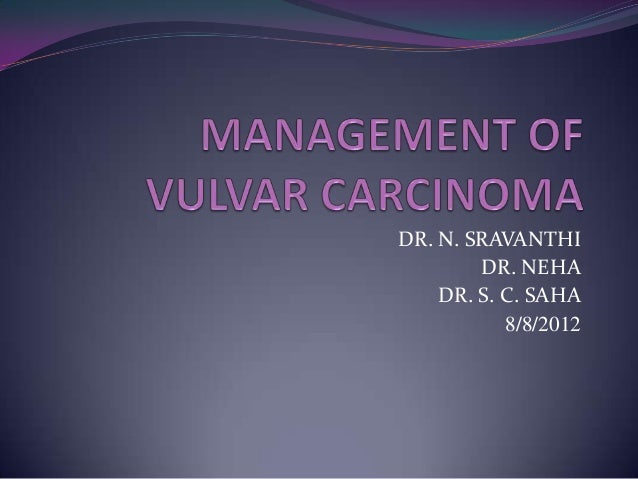 MANAGEMENT OF VULVAR CARCINOMA

DR. N. SRAVANTHI
DR. NEHA
DR. S. C. SAHA
8/8/2012